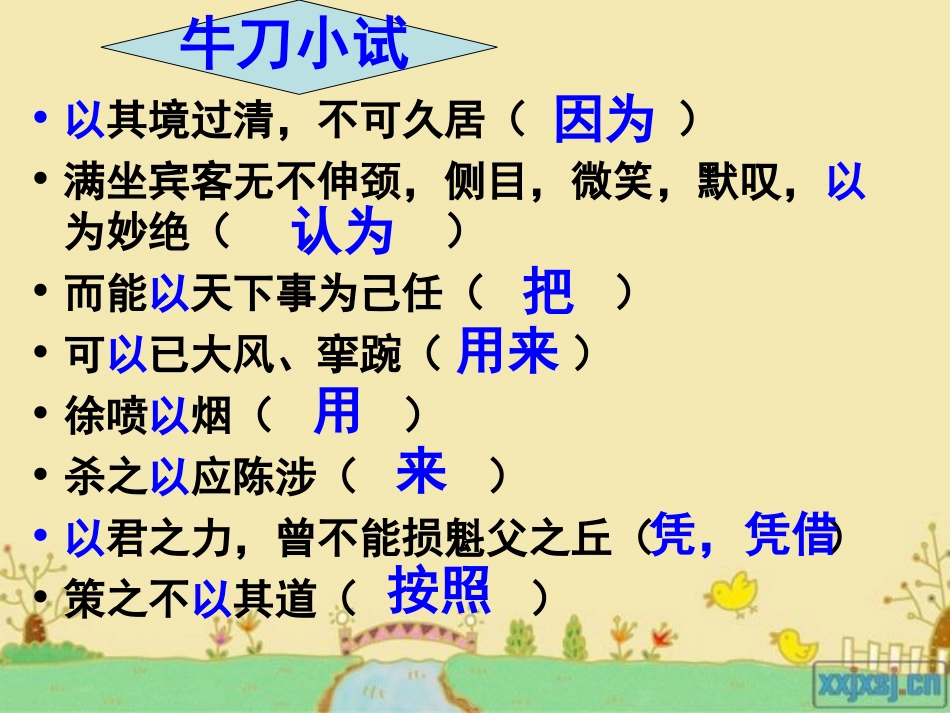 牛刀小试

• 以其境过清，不可久居（ 因为 ）
• 满坐宾客无不伸颈，侧目，微笑，默叹，以为妙绝（ 认为 ）
• 而能以天下事为己任（ 把 ）
• 可以已大风、挛踠（ 用来 ）
• 徐喷以烟（ 用 ）
• 杀之以应陈涉（ 来 ）
• 以君之力，曾不能损魁父之丘（凭，凭借）
• 策之不以其道（ 按照 ）

xxjxsj.cn